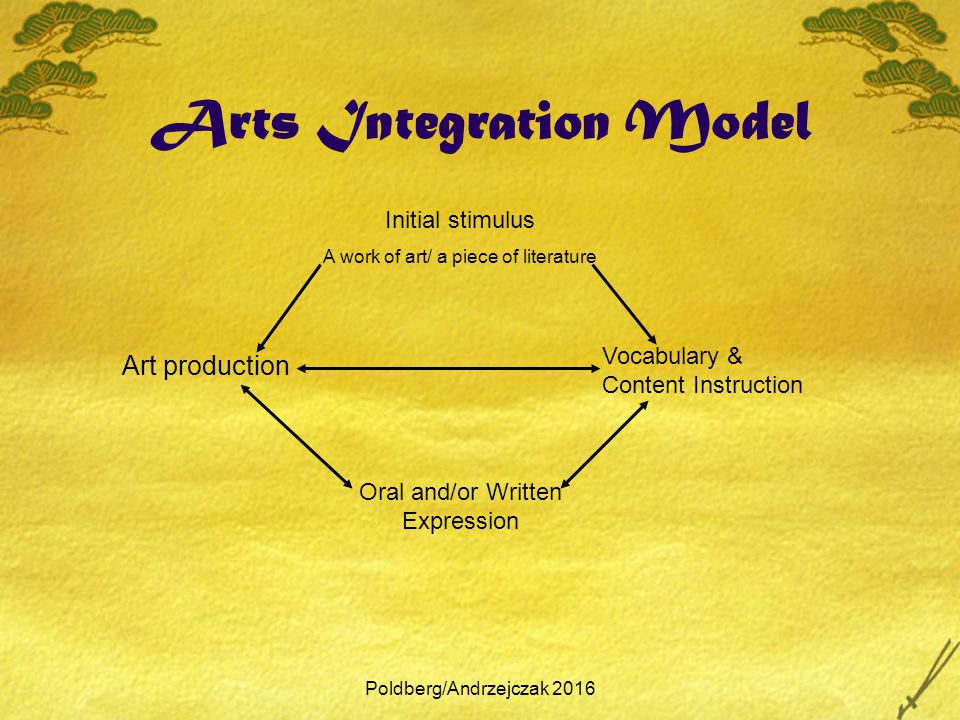 Arts Integration Model

Initial stimulus

A work of art/ a piece of literature

Art production

Vocabulary & Content Instruction

Oral and/or Written Expression

Poldberg/Andrzejczak 2016